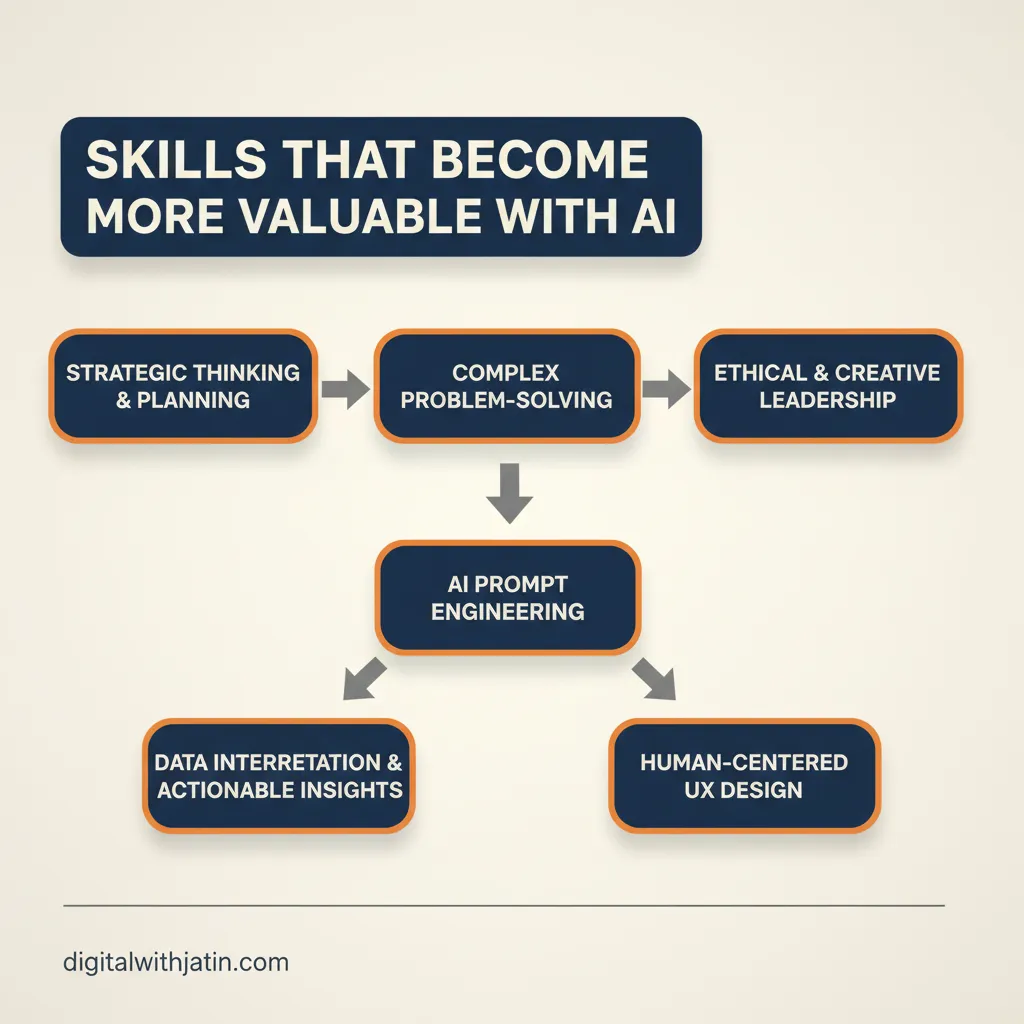 SKILLS THAT BECOME MORE VALUABLE WITH AI

STRATEGIC THINKING & PLANNING

COMPLEX PROBLEM-SOLVING

ETHICAL & CREATIVE LEADERSHIP

AI PROMPT ENGINEERING

DATA INTERRETATION & ACTIONABLE INSIGHTS

HUMAN-CENTERED UX DESIGN

digitalwithjatin.com